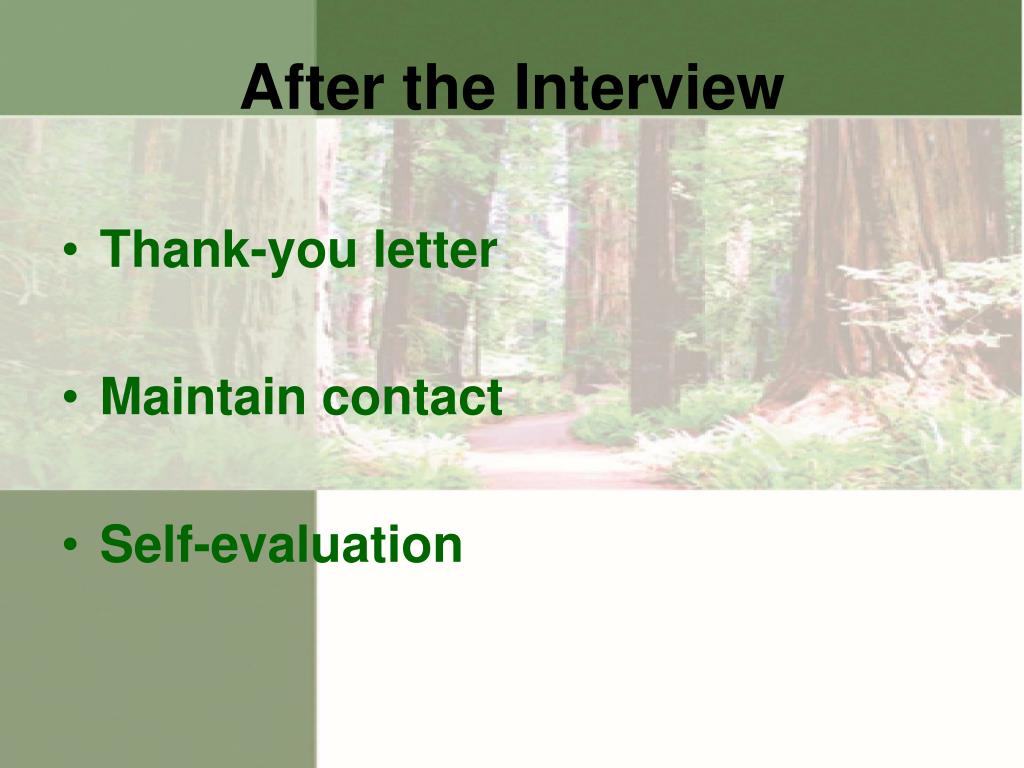 After the Interview

• Thank-you letter

• Maintain contact

• Self-evaluation